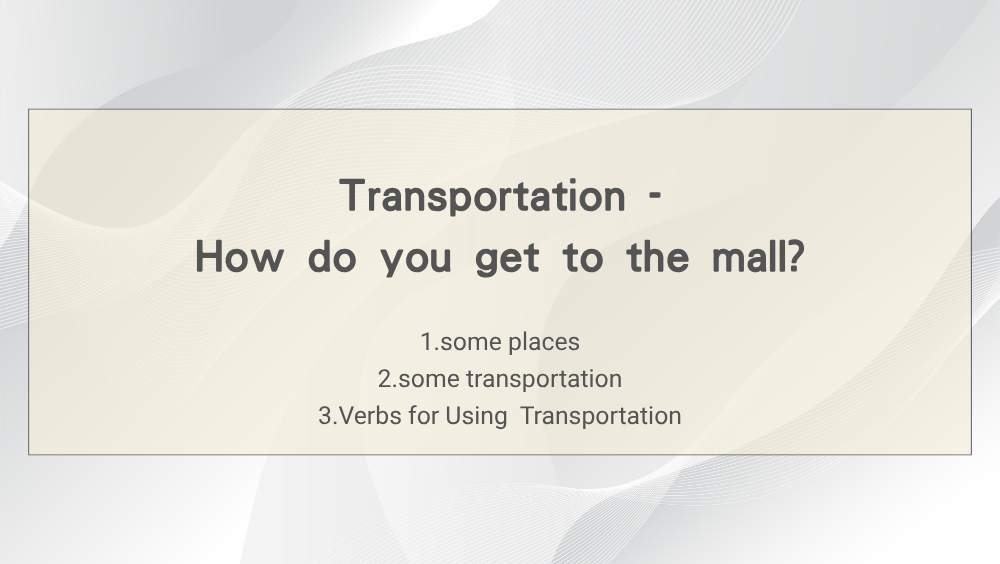 Transportation -
How do you get to the mall?

1.some places
2.some transportation
3.Verbs for Using Transportation